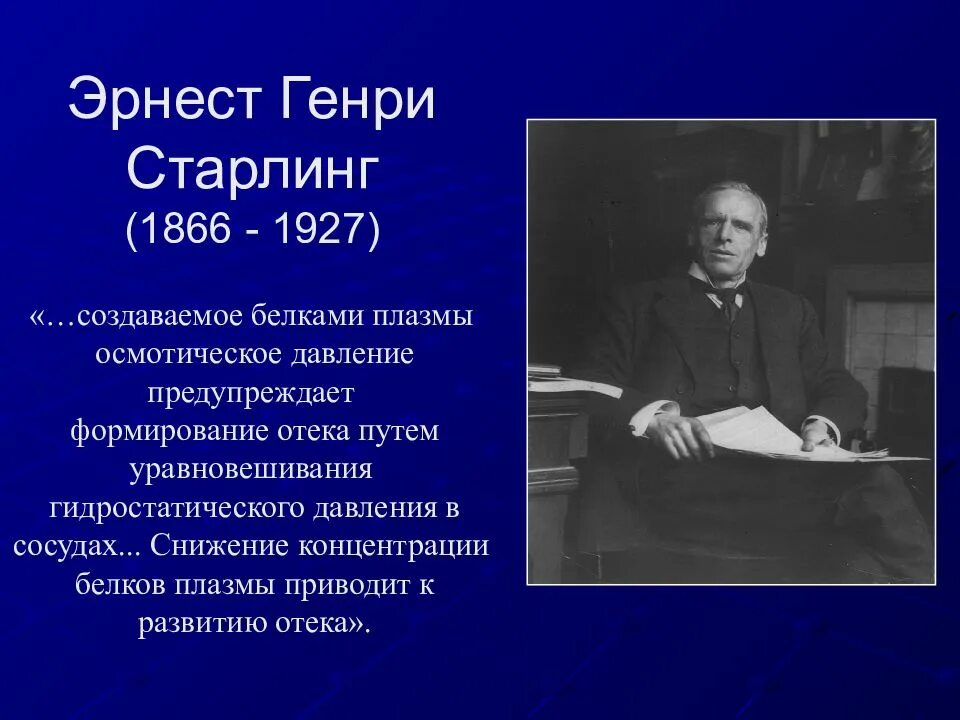 Эрнест Генри Старлинг
(1866 - 1927)

«…создаваемое белками плазмы осмотическое давление предупреждает формирование отека путем уравновешивания гидростатического давления в сосудах... Снижение концентрации белков плазмы приводит к развитию отека».